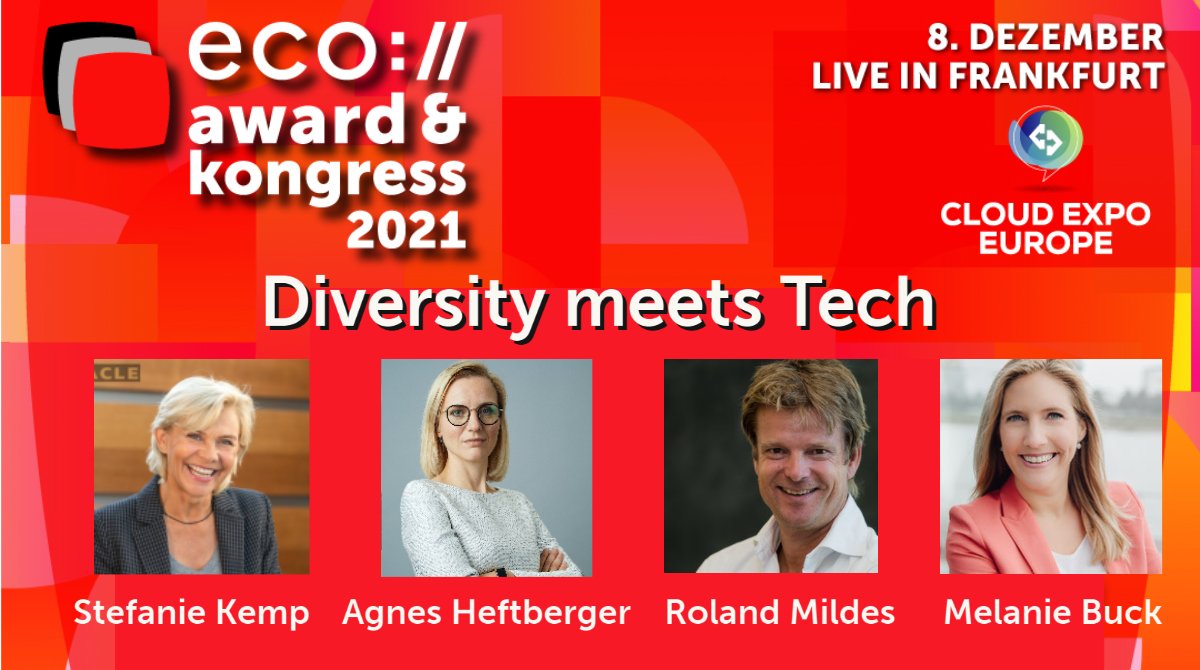 eco://
award &
kongress
2021

8. DEZEMBER
LIVE IN FRANKFURT

CLOUD EXPO
EUROPE

Diversity meets Tech

ACLE

Stefanie Kemp

Agnes Heftberger

Roland Mildes

Melanie Buck